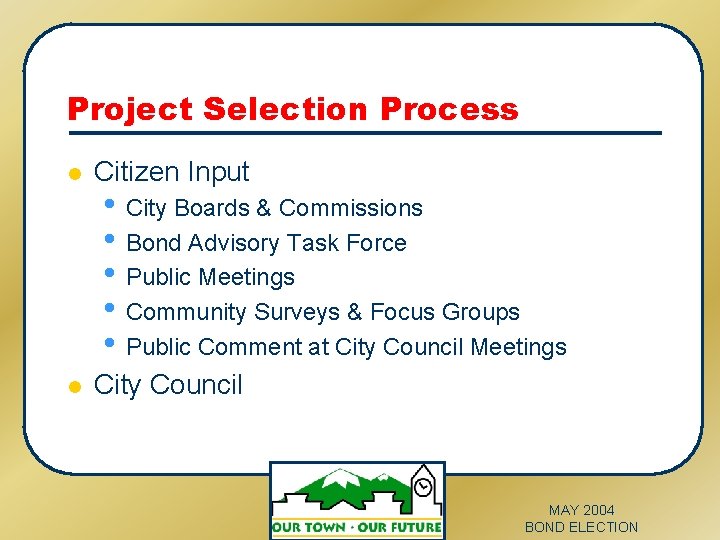 Project Selection Process

- Citizen Input
  - City Boards & Commissions
  - Bond Advisory Task Force
  - Public Meetings
  - Community Surveys & Focus Groups
  - Public Comment at City Council Meetings
- City Council

OUR TOWN · OUR FUTURE

MAY 2004
BOND ELECTION